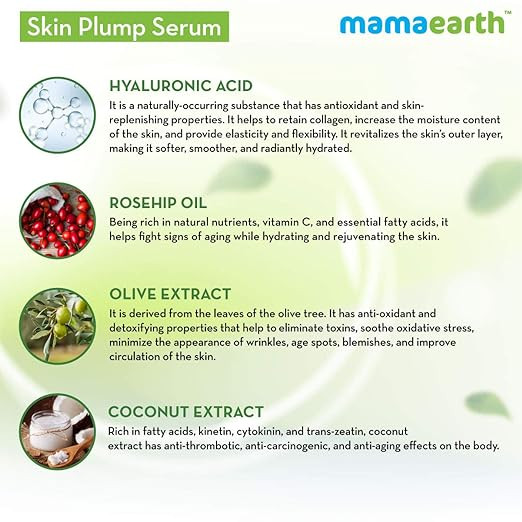 Skin Plump Serum

mamaearth™

HYALURONIC ACID

It is a naturally-occurring substance that has antioxidant and skin-replenishing properties. It helps to retain collagen, increase the moisture content of the skin, and provide elasticity and flexibility. It revitalizes the skin's outer layer, making it softer, smoother, and radiantly hydrated.

ROSEHIP OIL

Being rich in natural nutrients, vitamin C, and essential fatty acids, it helps fight signs of aging while hydrating and rejuvenating the skin.

OLIVE EXTRACT

It is derived from the leaves of the olive tree. It has anti-oxidant and detoxifying properties that help to eliminate toxins, soothe oxidative stress, minimize the appearance of wrinkles, age spots, blemishes, and improve circulation of the skin.

COCONUT EXTRACT

Rich in fatty acids, kinetin, cytokinin, and trans-zeatin, coconut extract has anti-thrombotic, anti-carcinogenic, and anti-aging effects on the body.